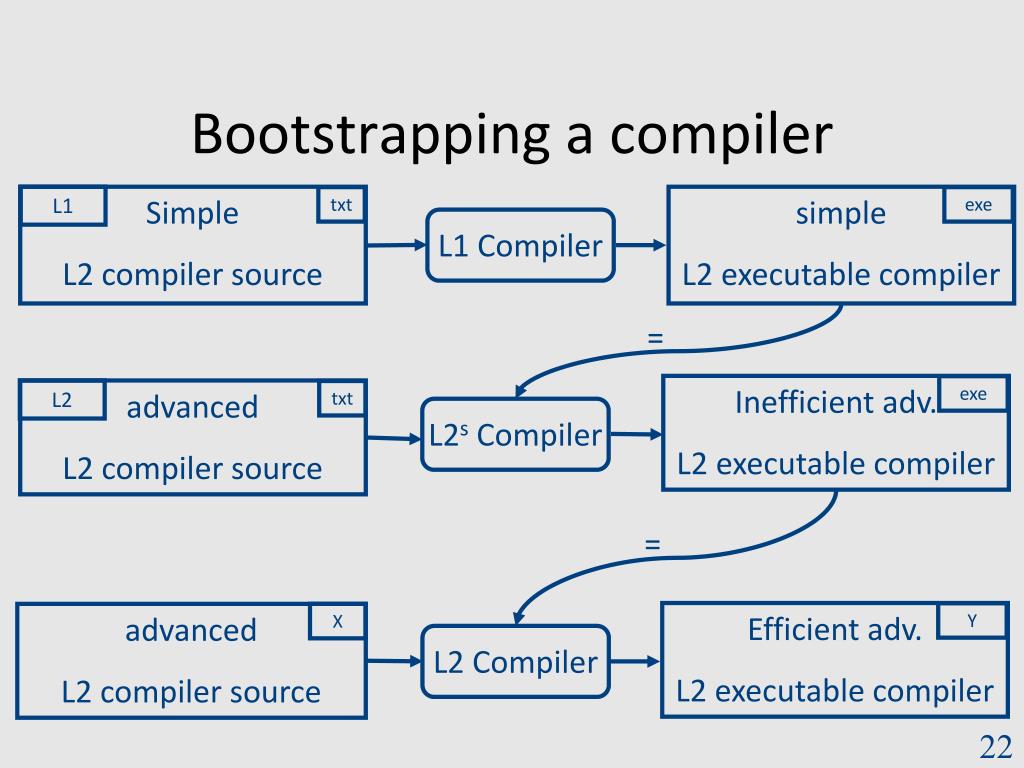 Bootstrapping a compiler

L1 Simple txt
L2 compiler source

L1 Compiler

simple exe
L2 executable compiler

=

L2 advanced txt
L2 compiler source

L2$^s$ Compiler

Inefficient adv. exe
L2 executable compiler

=

advanced X
L2 compiler source

L2 Compiler

Efficient adv. Y
L2 executable compiler

22